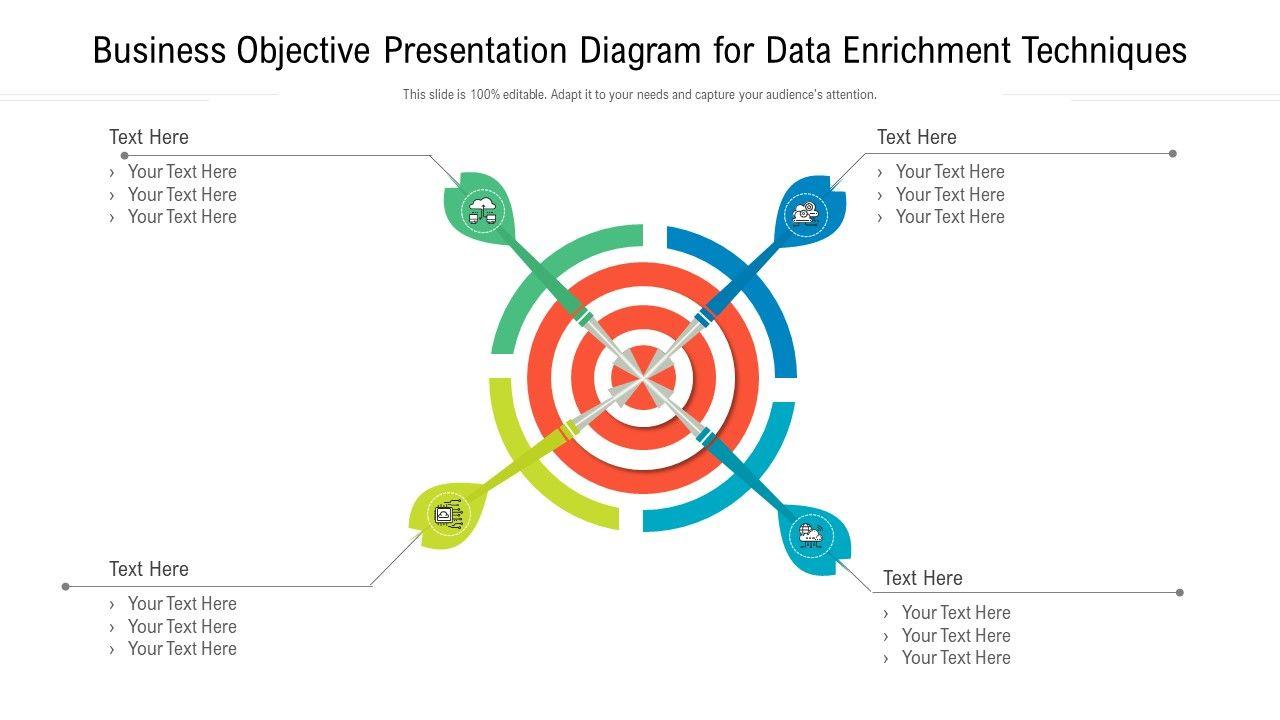 Business Objective Presentation Diagram for Data Enrichment Techniques

This slide is 100% editable. Adapt it to your needs and capture your audience's attention.

Text Here
› Your Text Here
› Your Text Here
› Your Text Here

Text Here
› Your Text Here
› Your Text Here
› Your Text Here

Text Here
› Your Text Here
› Your Text Here
› Your Text Here

Text Here
› Your Text Here
› Your Text Here
› Your Text Here